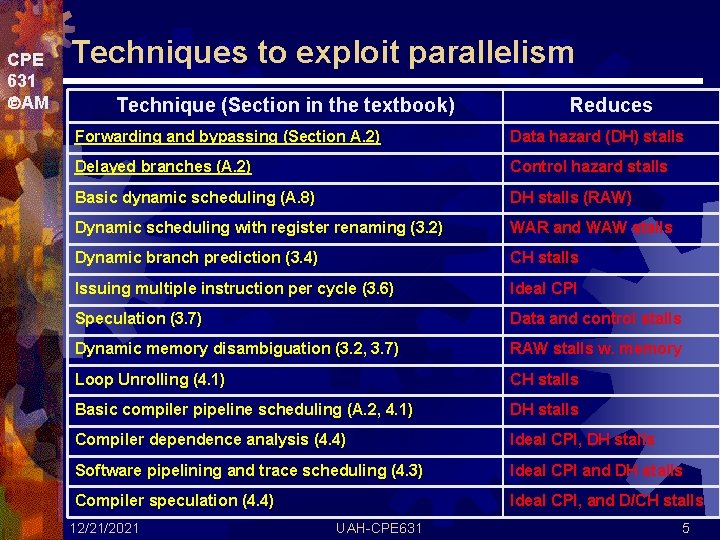 CPE 631 ©AM

Techniques to exploit parallelism

| Technique (Section in the textbook) | Reduces |
|---|---|
| Forwarding and bypassing (Section A.2) | Data hazard (DH) stalls |
| Delayed branches (A.2) | Control hazard stalls |
| Basic dynamic scheduling (A.8) | DH stalls (RAW) |
| Dynamic scheduling with register renaming (3.2) | WAR and WAW stalls |
| Dynamic branch prediction (3.4) | CH stalls |
| Issuing multiple instruction per cycle (3.6) | Ideal CPI |
| Speculation (3.7) | Data and control stalls |
| Dynamic memory disambiguation (3.2, 3.7) | RAW stalls w. memory |
| Loop Unrolling (4.1) | CH stalls |
| Basic compiler pipeline scheduling (A.2, 4.1) | DH stalls |
| Compiler dependence analysis (4.4) | Ideal CPI, DH stalls |
| Software pipelining and trace scheduling (4.3) | Ideal CPI and DH stalls |
| Compiler speculation (4.4) | Ideal CPI, and D/CH stalls |

12/21/2021 UAH-CPE631 5